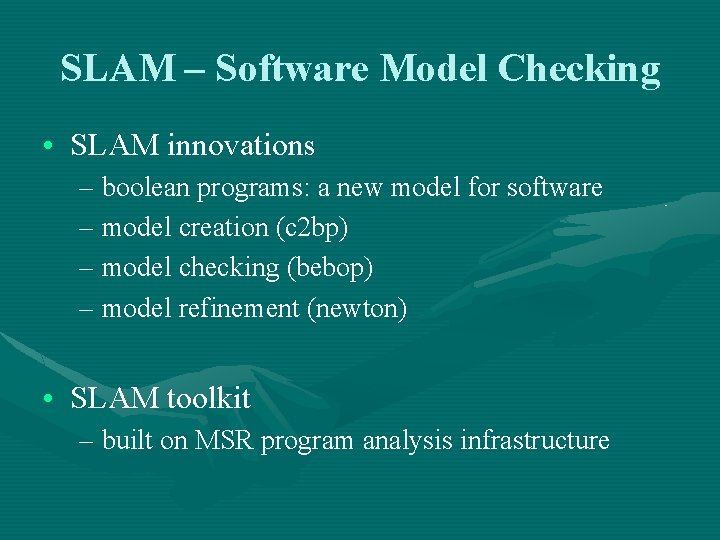 SLAM – Software Model Checking

• SLAM innovations
– boolean programs: a new model for software
– model creation (c2bp)
– model checking (bebop)
– model refinement (newton)

• SLAM toolkit
– built on MSR program analysis infrastructure